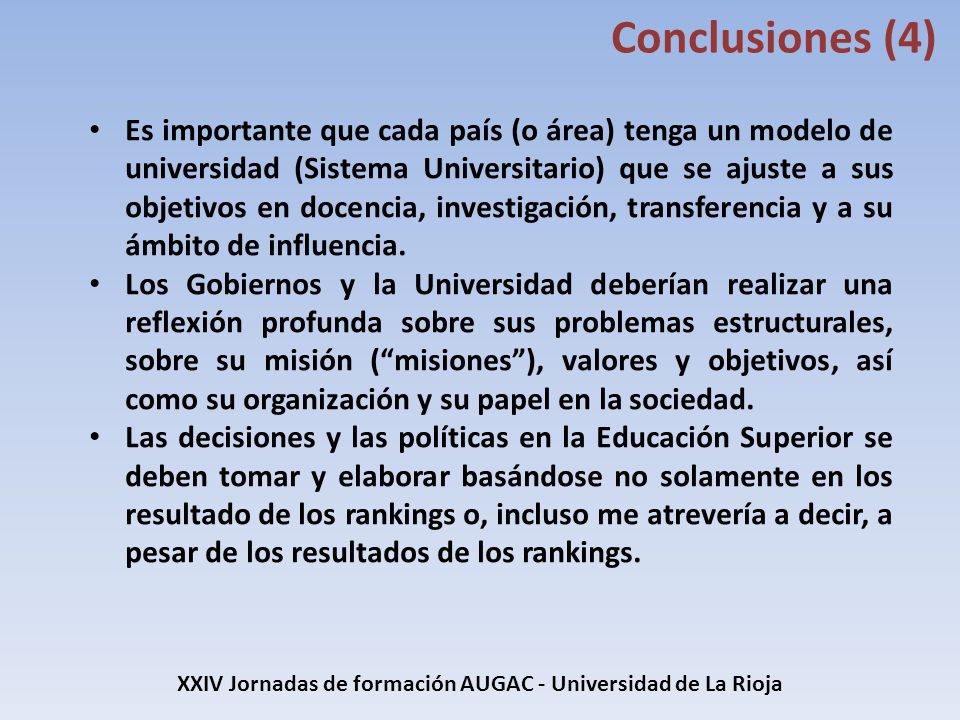 Conclusiones (4)

• Es importante que cada país (o área) tenga un modelo de universidad (Sistema Universitario) que se ajuste a sus objetivos en docencia, investigación, transferencia y a su ámbito de influencia.

• Los Gobiernos y la Universidad deberían realizar una reflexión profunda sobre sus problemas estructurales, sobre su misión (“misiones”), valores y objetivos, así como su organización y su papel en la sociedad.

• Las decisiones y las políticas en la Educación Superior se deben tomar y elaborar basándose no solamente en los resultado de los rankings o, incluso me atrevería a decir, a pesar de los resultados de los rankings.

XXIV Jornadas de formación AUGAC - Universidad de La Rioja